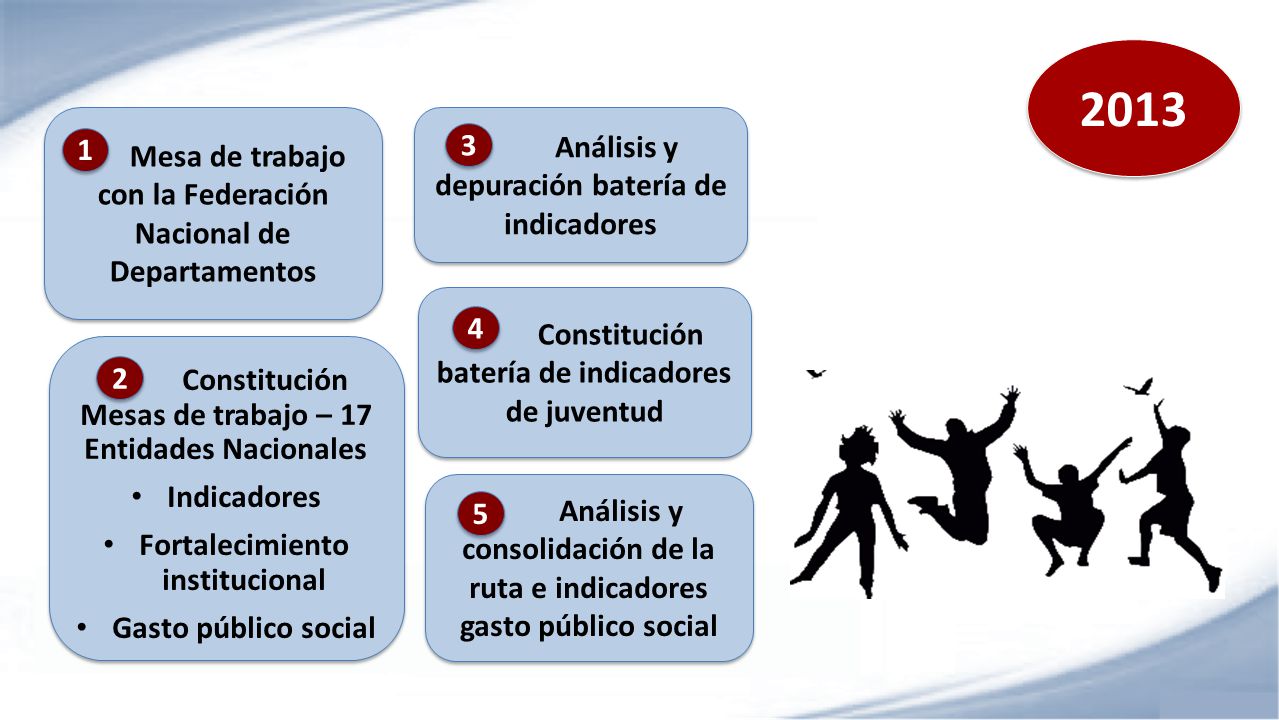 2013

1 Mesa de trabajo con la Federación Nacional de Departamentos

2 Constitución Mesas de trabajo – 17 Entidades Nacionales
• Indicadores
• Fortalecimiento institucional
• Gasto público social

3 Análisis y depuración batería de indicadores

4 Constitución batería de indicadores de juventud

5 Análisis y consolidación de la ruta e indicadores gasto público social